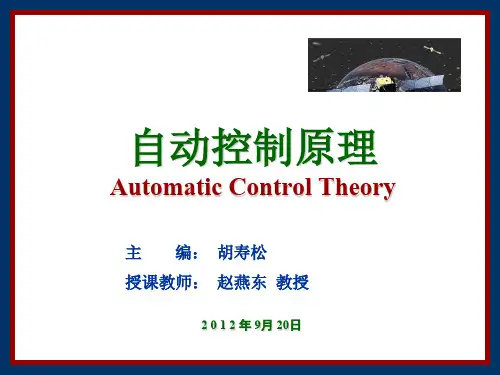 自动控制原理

Automatic Control Theory

主　　编：　胡寿松

授课教师：　赵燕东 教授

2 0 1 2 年 9月 20日